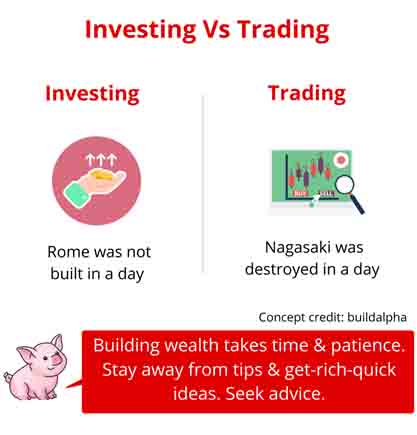 Investing Vs Trading

Investing

Rome was not built in a day

Trading

Nagasaki was destroyed in a day

Concept credit: buildalpha

Building wealth takes time & patience. Stay away from tips & get-rich-quick ideas. Seek advice.